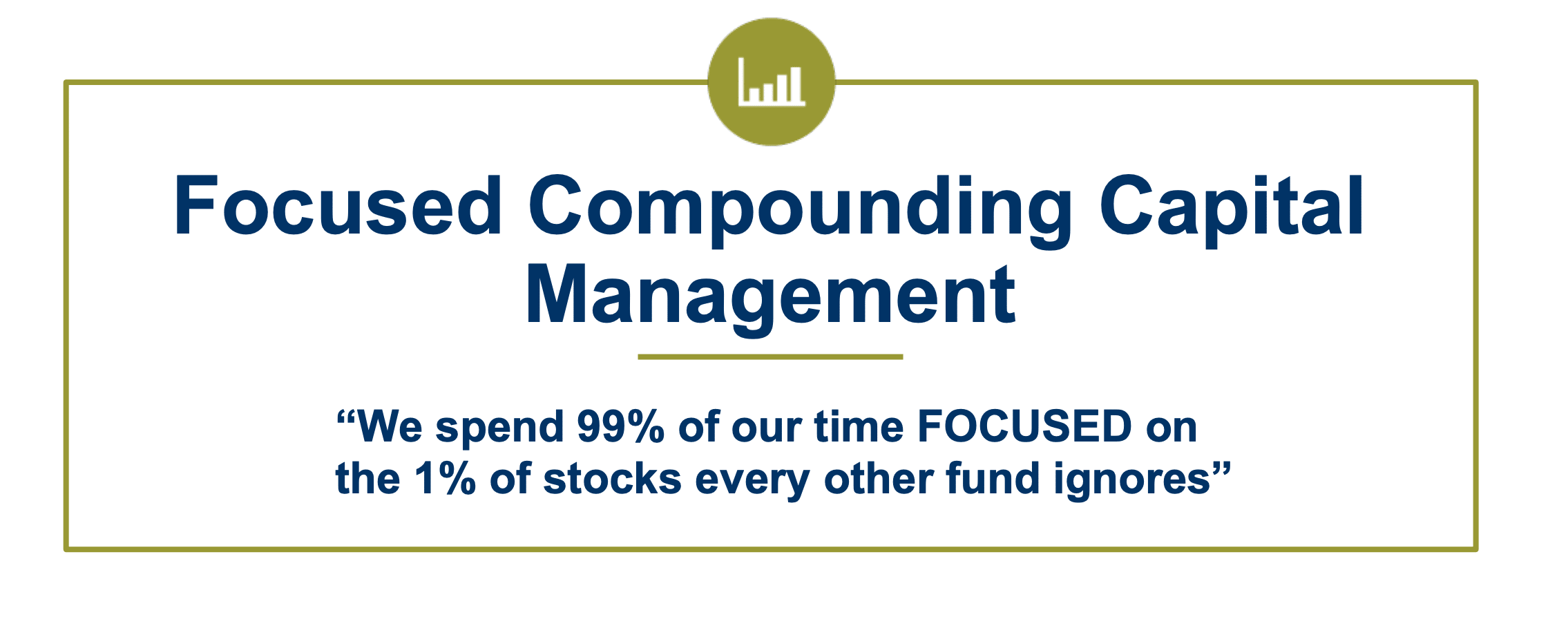 Focused Compounding Capital Management

“We spend 99% of our time FOCUSED on the 1% of stocks every other fund ignores”